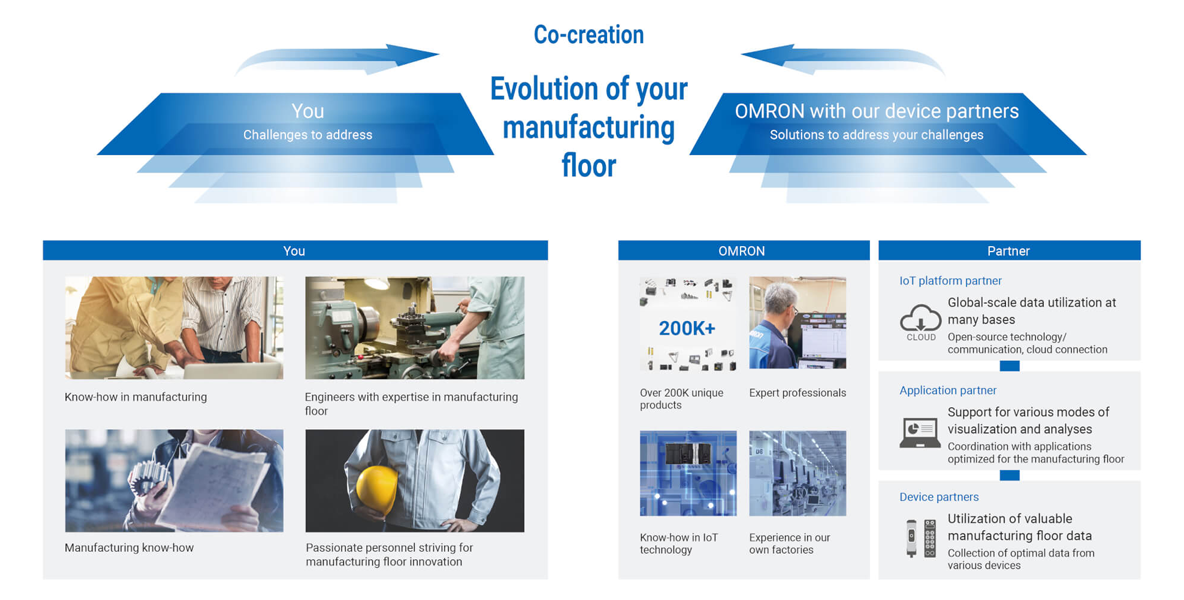 Co-creation

You
Challenges to address

Evolution of your manufacturing floor

OMRON with our device partners
Solutions to address your challenges

You

Know-how in manufacturing

Engineers with expertise in manufacturing floor

Manufacturing know-how

Passionate personnel striving for manufacturing floor innovation

OMRON

200K+

Over 200K unique products

Expert professionals

Know-how in IoT technology

Experience in our own factories

Partner

IoT platform partner

CLOUD

Global-scale data utilization at many bases
Open-source technology/ communication, cloud connection

Application partner

Support for various modes of visualization and analyses
Coordination with applications optimized for the manufacturing floor

Device partners

Utilization of valuable manufacturing floor data
Collection of optimal data from various devices